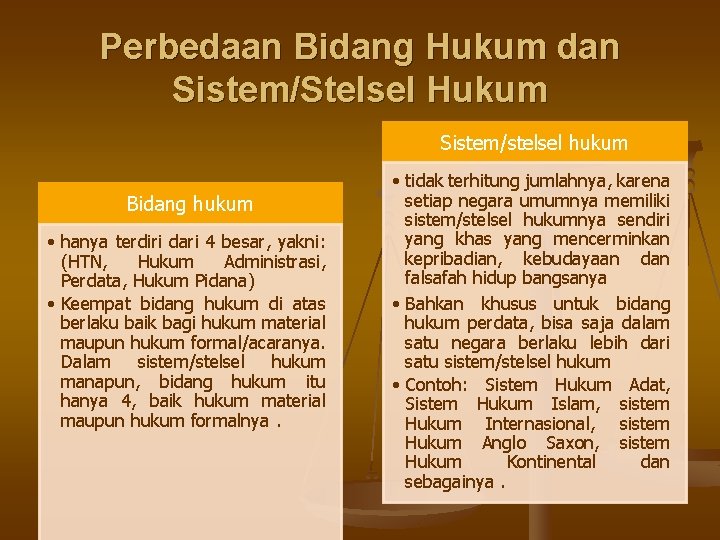 Perbedaan Bidang Hukum dan Sistem/Stelsel Hukum

Bidang hukum

• hanya terdiri dari 4 besar, yakni: (HTN, Hukum Administrasi, Perdata, Hukum Pidana)
• Keempat bidang hukum di atas berlaku baik bagi hukum material maupun hukum formal/acaranya. Dalam sistem/stelsel hukum manapun, bidang hukum itu hanya 4, baik hukum material maupun hukum formalnya .

Sistem/stelsel hukum

• tidak terhitung jumlahnya, karena setiap negara umumnya memiliki sistem/stelsel hukumnya sendiri yang khas yang mencerminkan kepribadian, kebudayaan dan falsafah hidup bangsanya
• Bahkan khusus untuk bidang hukum perdata, bisa saja dalam satu negara berlaku lebih dari satu sistem/stelsel hukum
• Contoh: Sistem Hukum Adat, Sistem Hukum Islam, sistem Hukum Internasional, sistem Hukum Anglo Saxon, sistem Hukum Kontinental dan sebagainya .